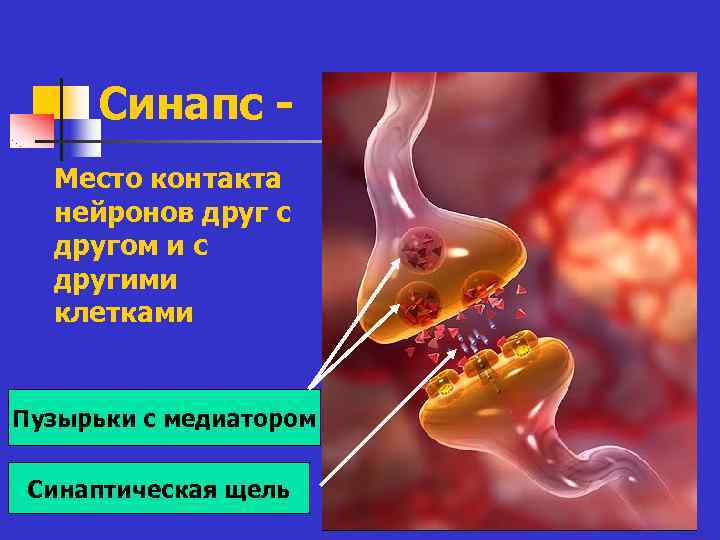 Синапс -

Место контакта нейронов друг с другом и с другими клетками

Пузырьки с медиатором

Синаптическая щель